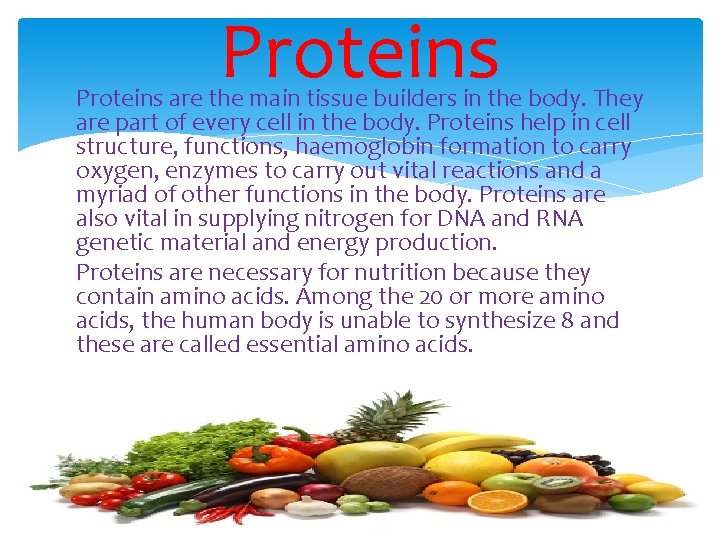 Proteins

Proteins are the main tissue builders in the body. They are part of every cell in the body. Proteins help in cell structure, functions, haemoglobin formation to carry oxygen, enzymes to carry out vital reactions and a myriad of other functions in the body. Proteins are also vital in supplying nitrogen for DNA and RNA genetic material and energy production.

Proteins are necessary for nutrition because they contain amino acids. Among the 20 or more amino acids, the human body is unable to synthesize 8 and these are called essential amino acids.